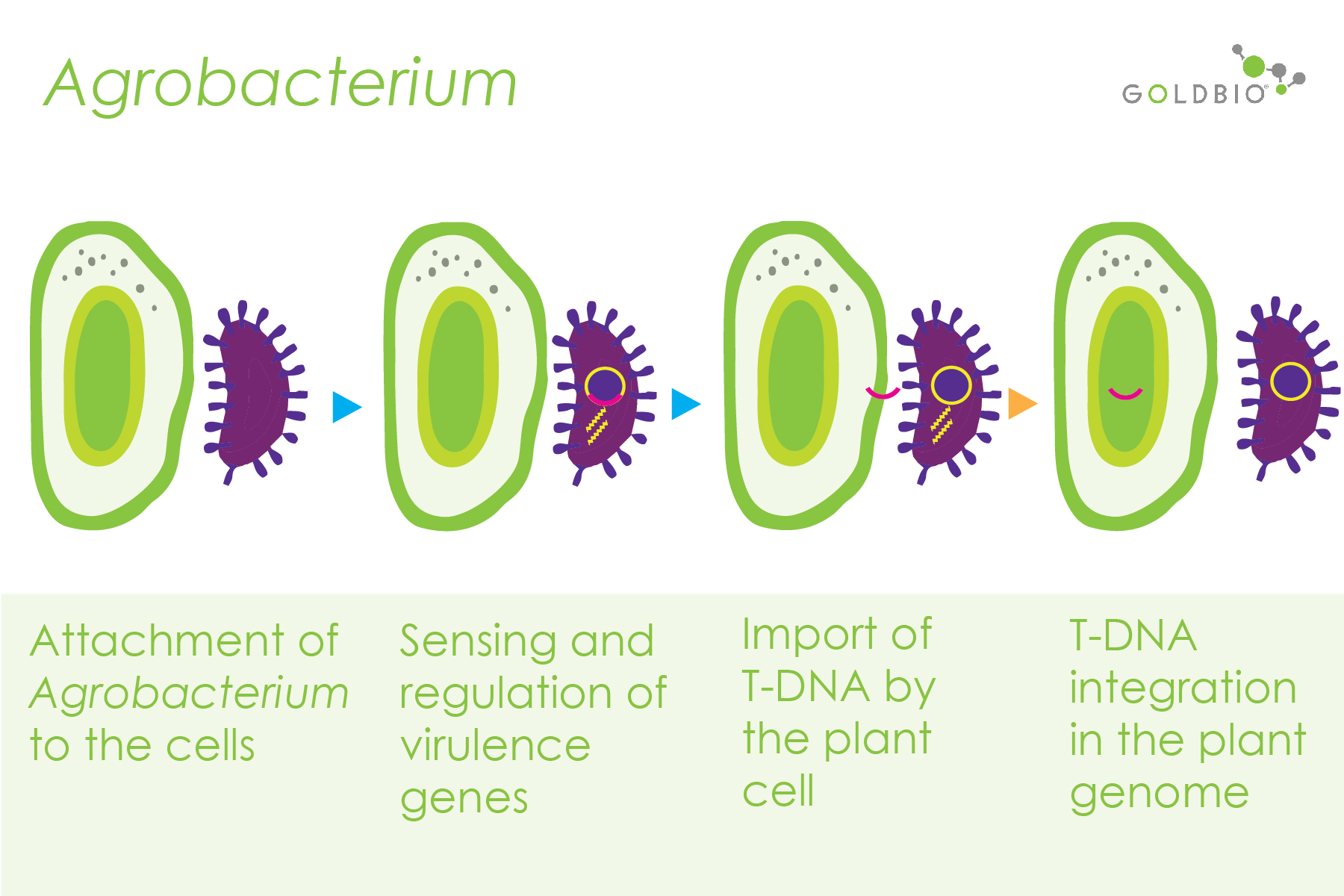 Agrobacterium

GOLDBIO

Attachment of Agrobacterium to the cells

Sensing and regulation of virulence genes

Import of T-DNA by the plant cell

T-DNA integration in the plant genome